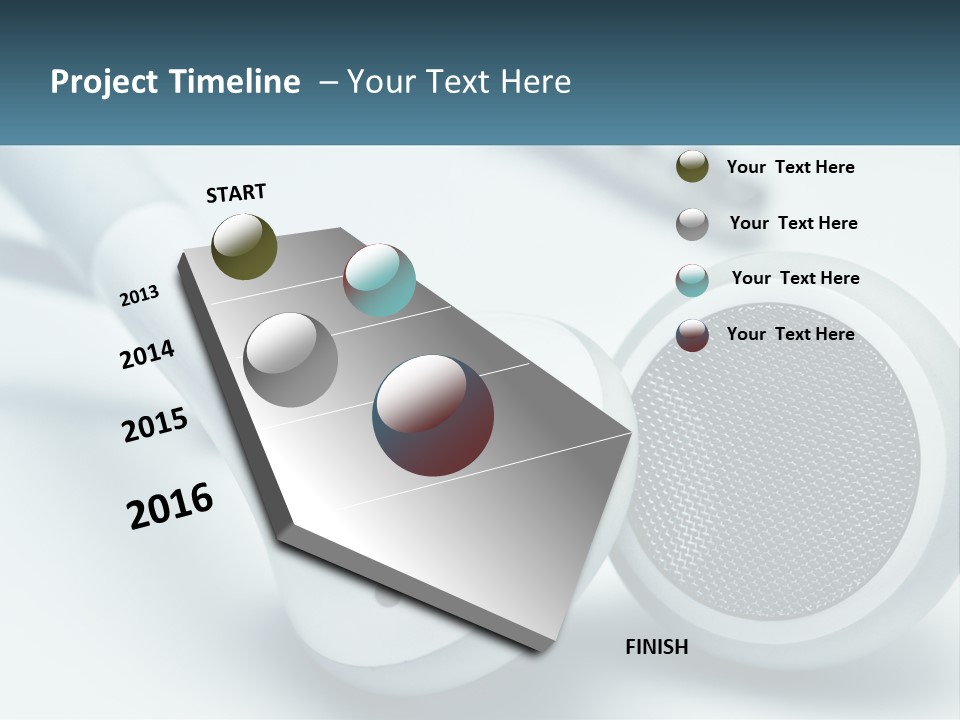 Project Timeline – Your Text Here

START

2013

2014

2015

2016

FINISH

Your Text Here

Your Text Here

Your Text Here

Your Text Here